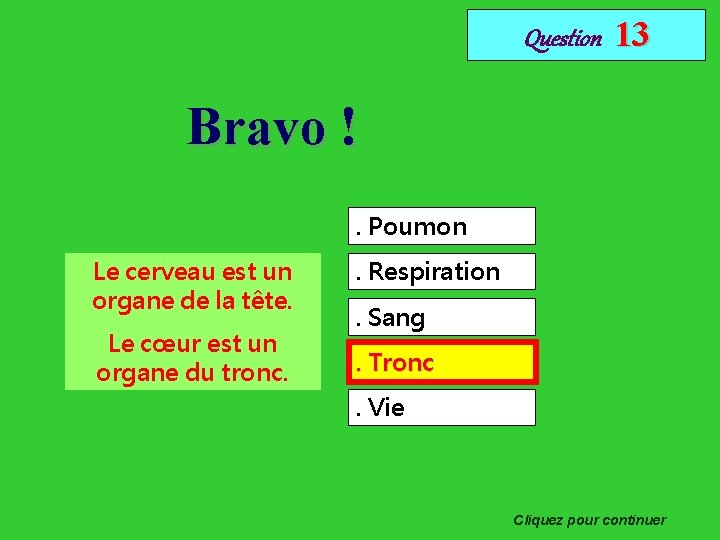 Question 13

Bravo !

Le cerveau est un organe de la tête.

Le cœur est un organe du tronc.

. Poumon

. Respiration

. Sang

. Tronc

. Vie

Cliquez pour continuer